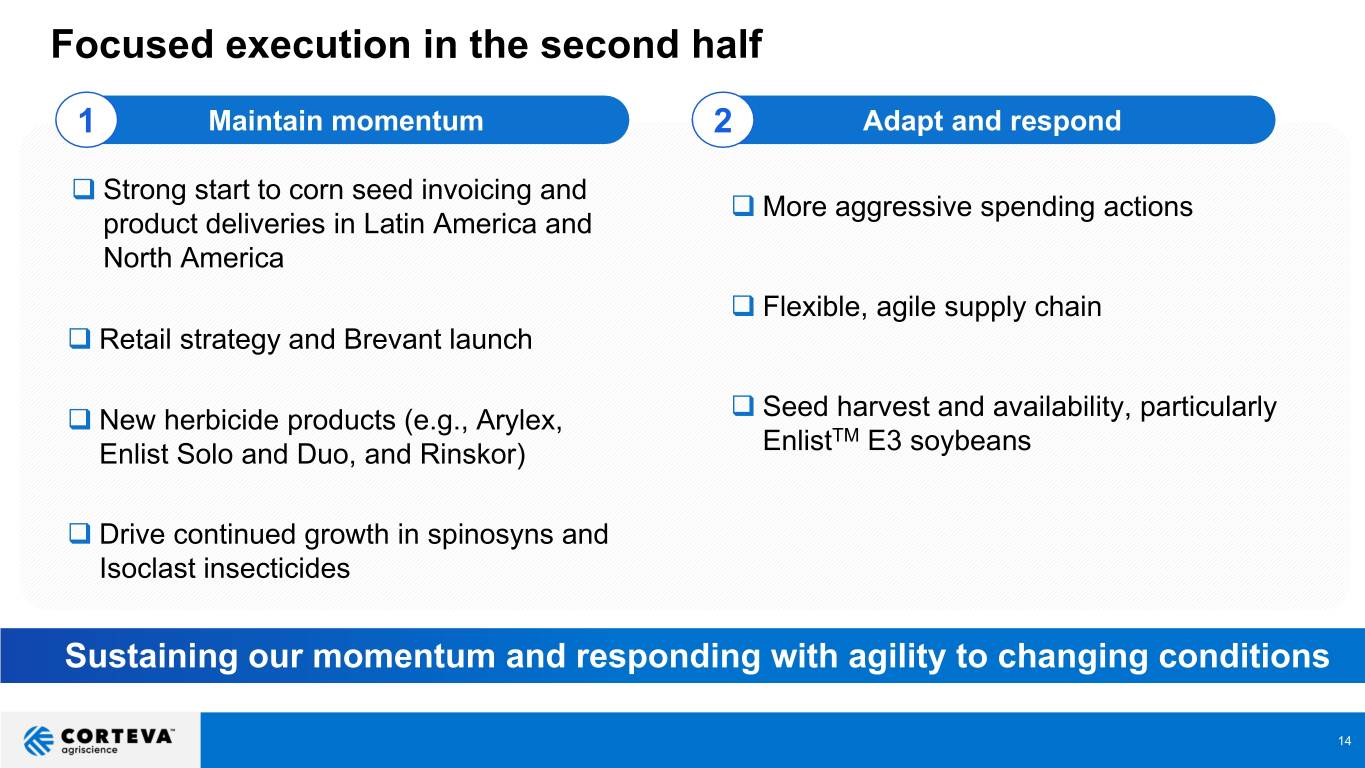 Focused execution in the second half

1 Maintain momentum

❑ Strong start to corn seed invoicing and product deliveries in Latin America and North America

❑ Retail strategy and Brevant launch

❑ New herbicide products (e.g., Arylex, Enlist Solo and Duo, and Rinskor)

❑ Drive continued growth in spinosyns and Isoclast insecticides

2 Adapt and respond

❑ More aggressive spending actions

❑ Flexible, agile supply chain

❑ Seed harvest and availability, particularly Enlist$^{TM}$ E3 soybeans

Sustaining our momentum and responding with agility to changing conditions

CORTEVA™ agriscience

14